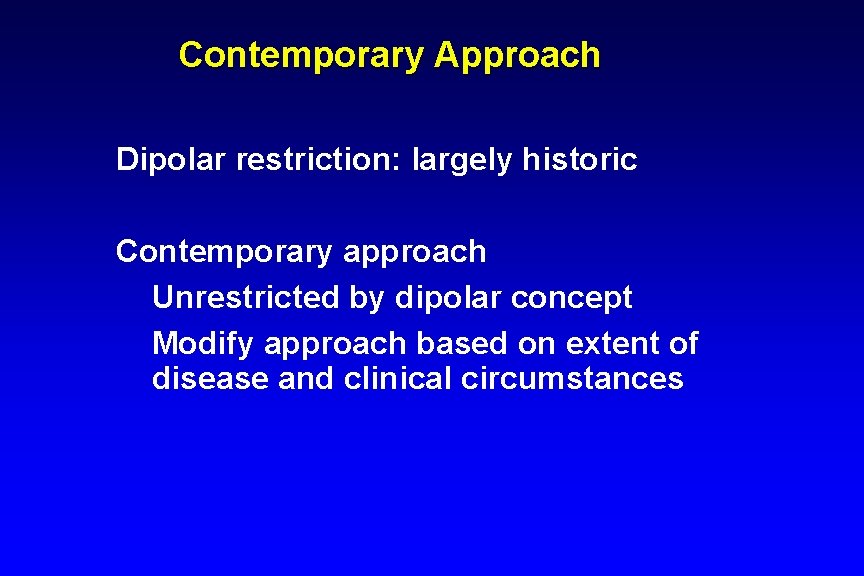 Contemporary Approach

Dipolar restriction: largely historic

Contemporary approach

Unrestricted by dipolar concept

Modify approach based on extent of disease and clinical circumstances